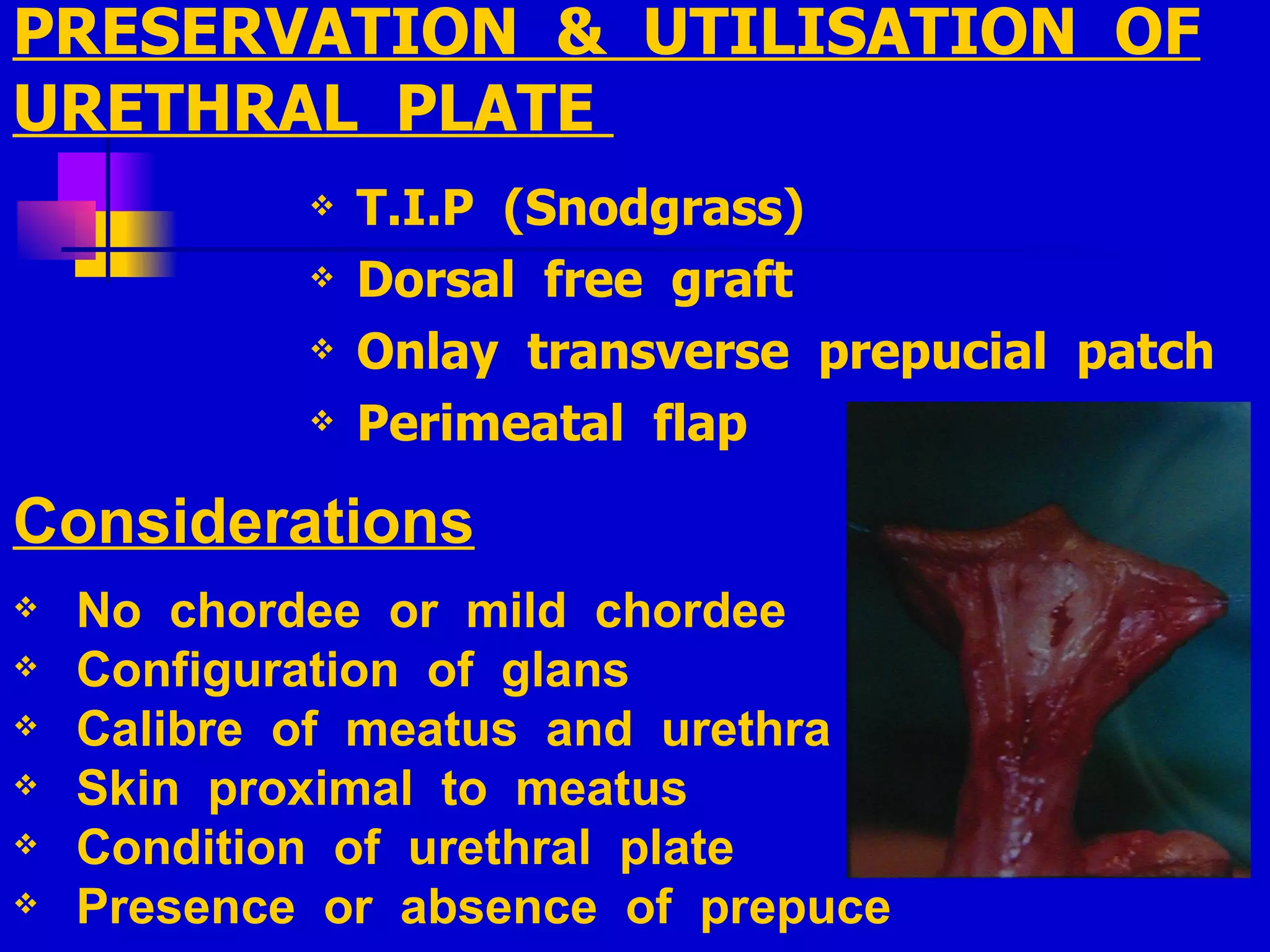 PRESERVATION & UTILISATION OF URETHRAL PLATE

❖ T.I.P (Snodgrass)
❖ Dorsal free graft
❖ Onlay transverse prepucial patch
❖ Perimeatal flap

Considerations

❖ No chordee or mild chordee
❖ Configuration of glans
❖ Calibre of meatus and urethra
❖ Skin proximal to meatus
❖ Condition of urethral plate
❖ Presence or absence of prepuce